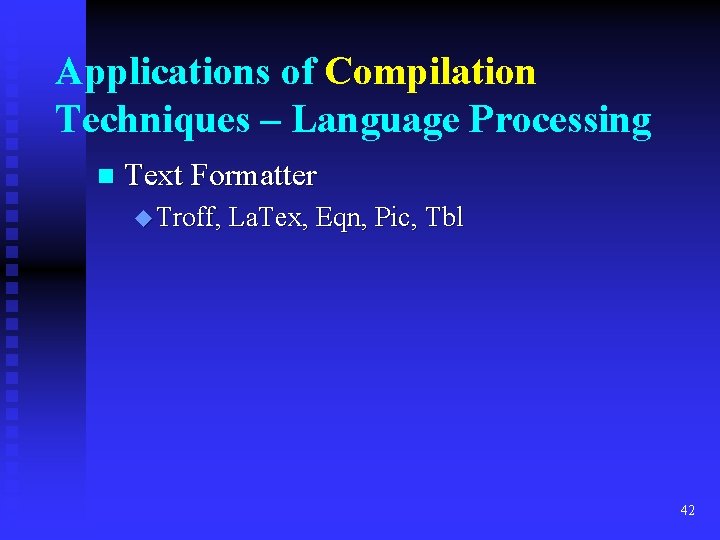 Applications of Compilation Techniques – Language Processing

Text Formatter

Troff, LaTex, Eqn, Pic, Tbl

42